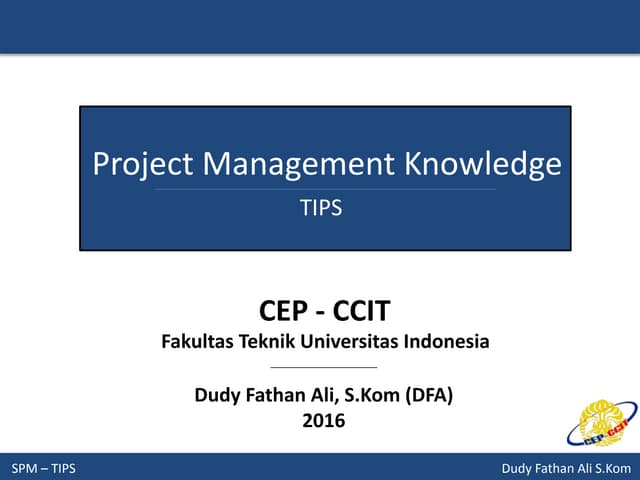 Project Management Knowledge

TIPS

CEP - CCIT

Fakultas Teknik Universitas Indonesia

Dudy Fathan Ali, S.Kom (DFA)

2016

CEP-CCIT

SPM – TIPS

Dudy Fathan Ali S.Kom